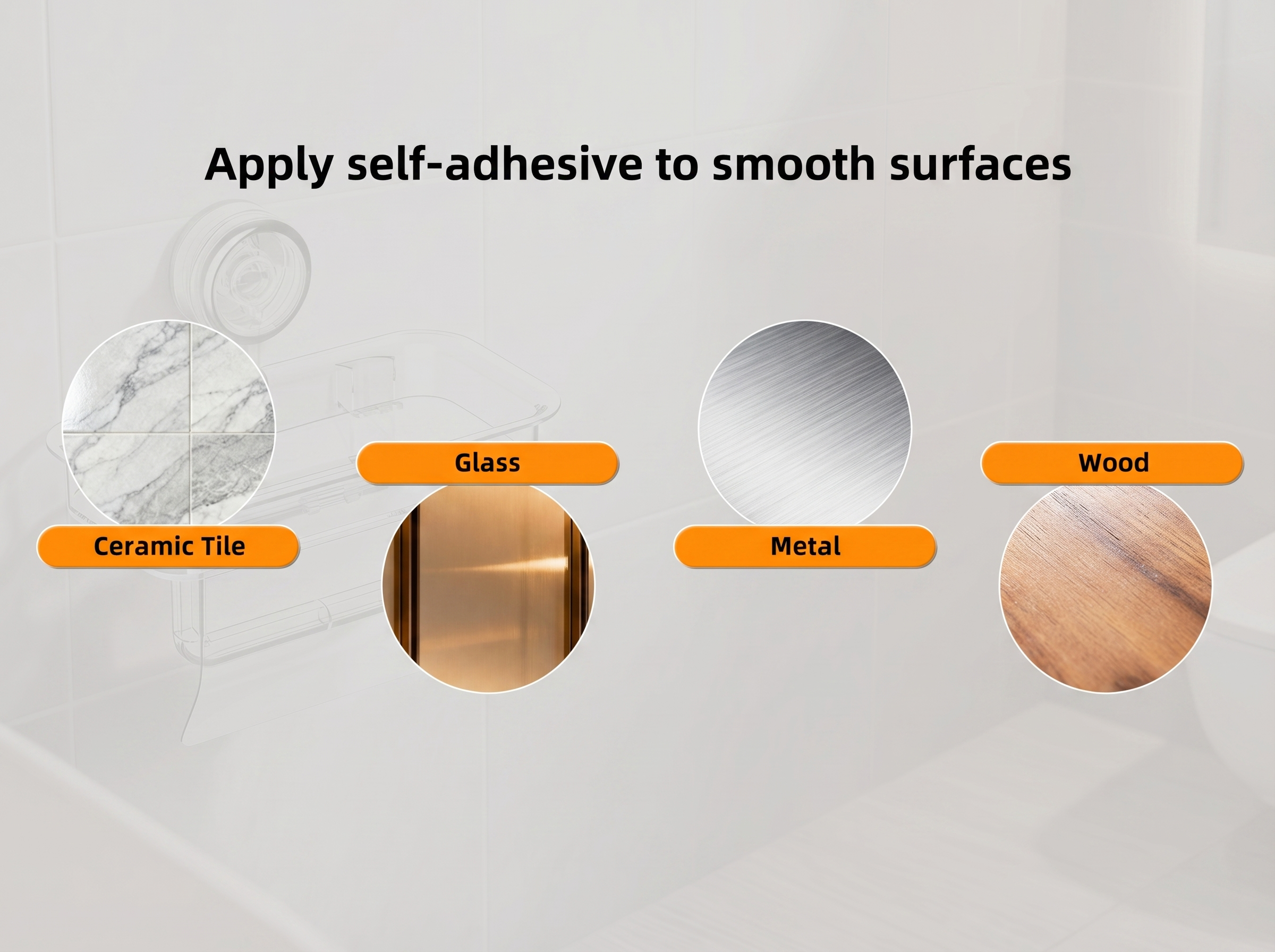 Apply self-adhesive to smooth surfaces

Ceramic Tile

Glass

Metal

Wood